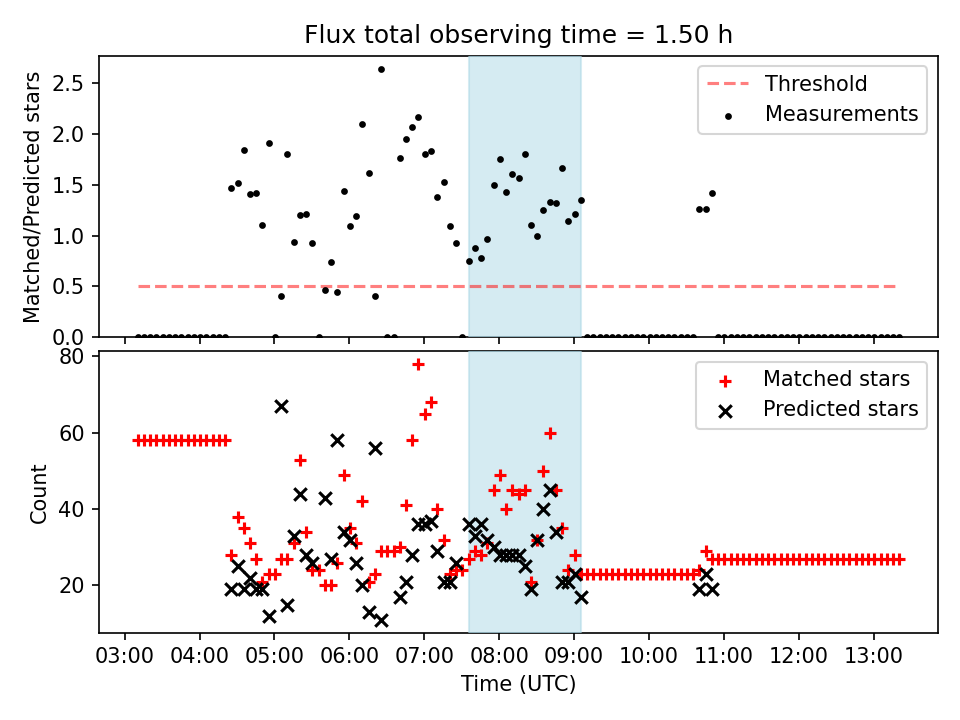 Flux total observing time = 1.50 h

Matched/Predicted stars

2.5
2.0
1.5
1.0
0.5
0.0

Threshold
Measurements

Count

80
60
40
20

Matched stars
Predicted stars

03:00 04:00 05:00 06:00 07:00 08:00 09:00 10:00 11:00 12:00 13:00

Time (UTC)